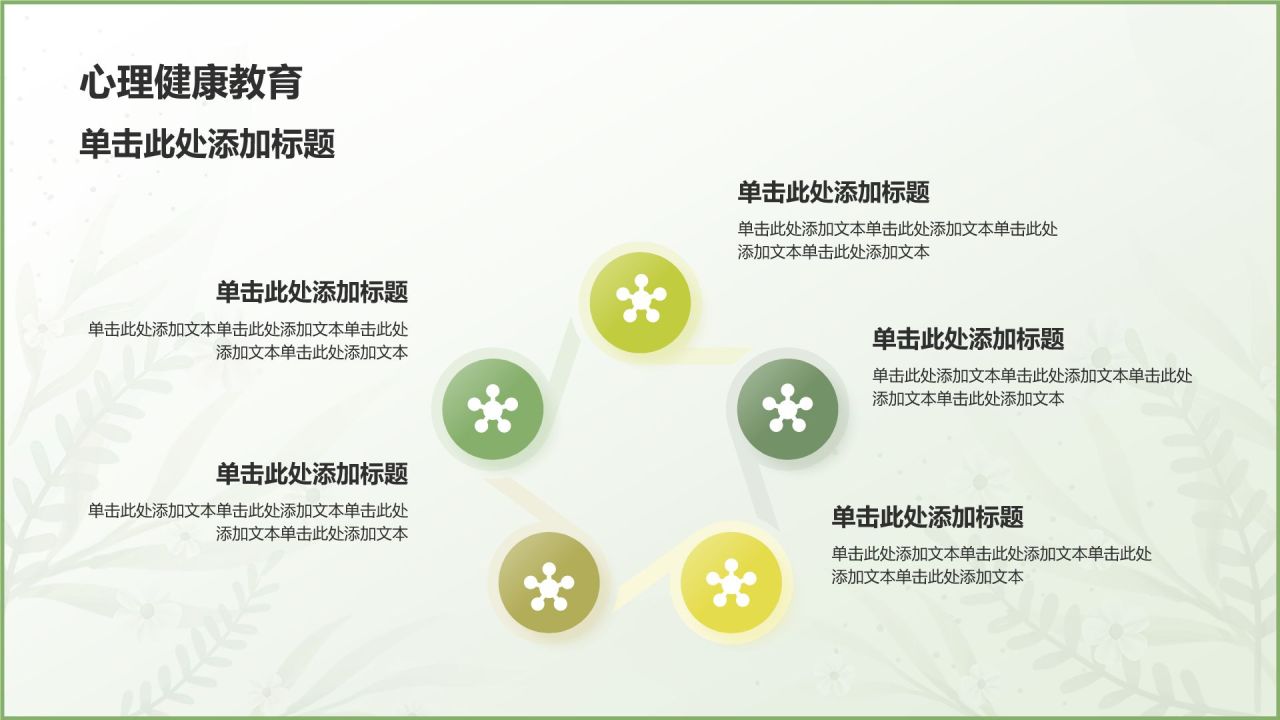 心理健康教育

单击此处添加标题

单击此处添加标题

单击此处添加文本单击此处添加文本单击此处添加文本单击此处添加文本

单击此处添加标题

单击此处添加文本单击此处添加文本单击此处添加文本单击此处添加文本

单击此处添加标题

单击此处添加文本单击此处添加文本单击此处添加文本单击此处添加文本

单击此处添加标题

单击此处添加文本单击此处添加文本单击此处添加文本单击此处添加文本

单击此处添加标题

单击此处添加文本单击此处添加文本单击此处添加文本单击此处添加文本